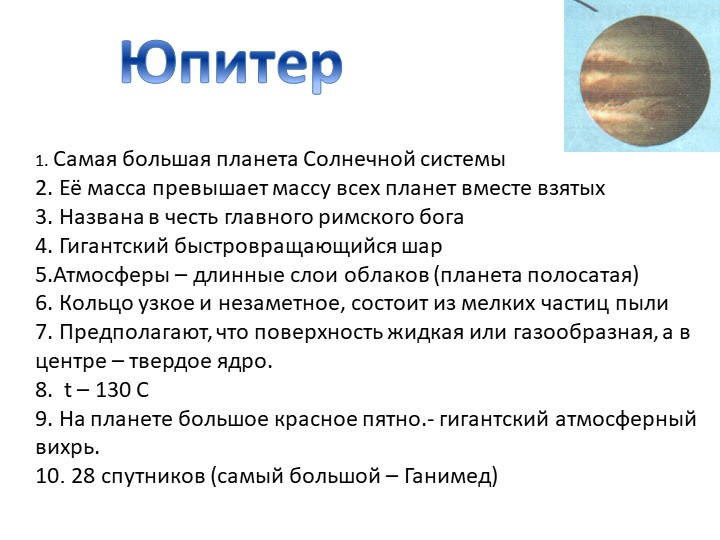 Юпитер

1. Самая большая планета Солнечной системы
2. Её масса превышает массу всех планет вместе взятых
3. Названа в честь главного римского бога
4. Гигантский быстровращающийся шар
5.Атмосферы – длинные слои облаков (планета полосатая)
6. Кольцо узкое и незаметное, состоит из мелких частиц пыли
7. Предполагают, что поверхность жидкая или газообразная, а в центре – твердое ядро.
8. t – 130 С
9. На планете большое красное пятно.- гигантский атмосферный вихрь.
10. 28 спутников (самый большой – Ганимед)